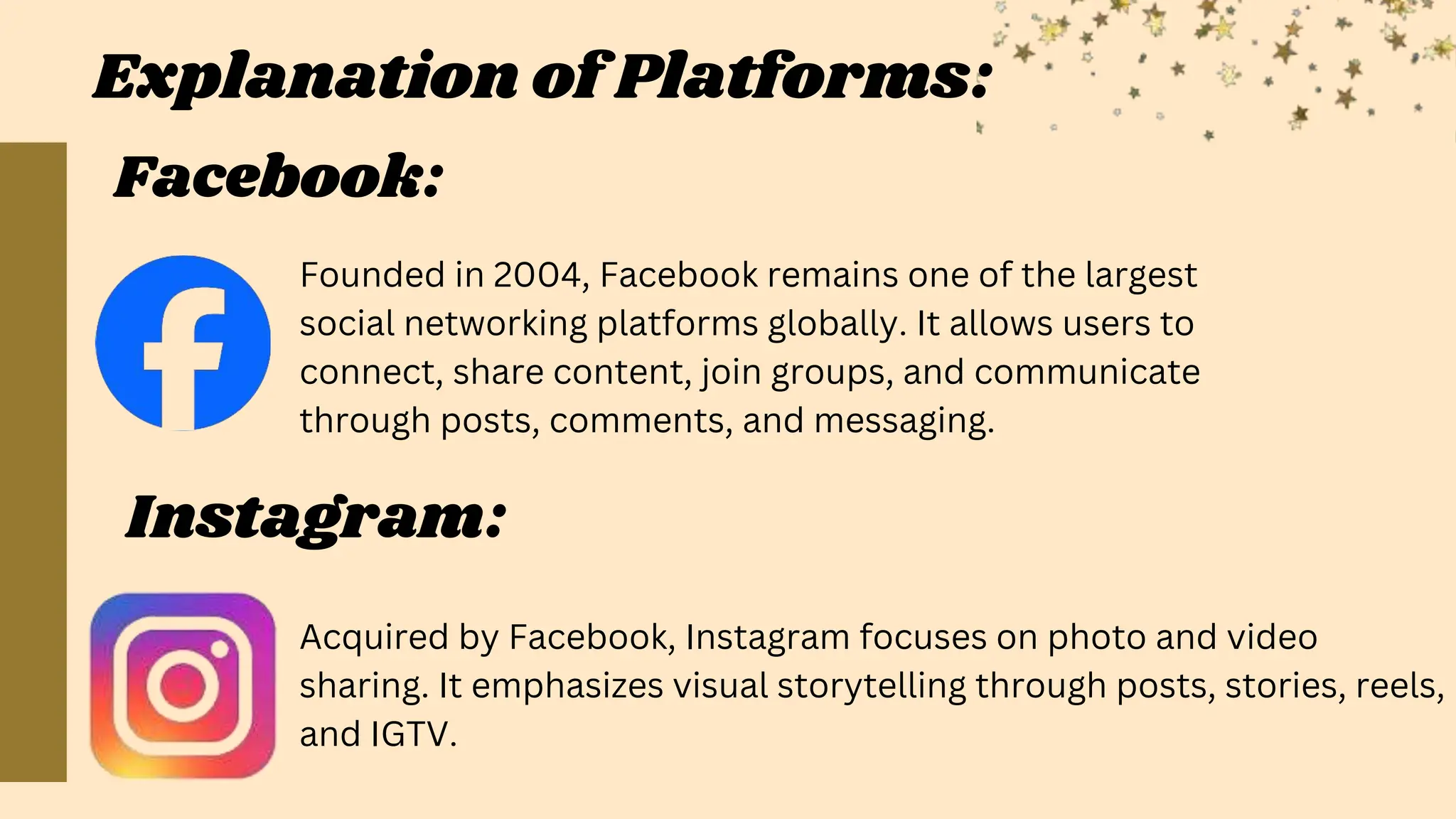 Explanation of Platforms:

Facebook:

Founded in 2004, Facebook remains one of the largest social networking platforms globally. It allows users to connect, share content, join groups, and communicate through posts, comments, and messaging.

Instagram:

Acquired by Facebook, Instagram focuses on photo and video sharing. It emphasizes visual storytelling through posts, stories, reels, and IGTV.